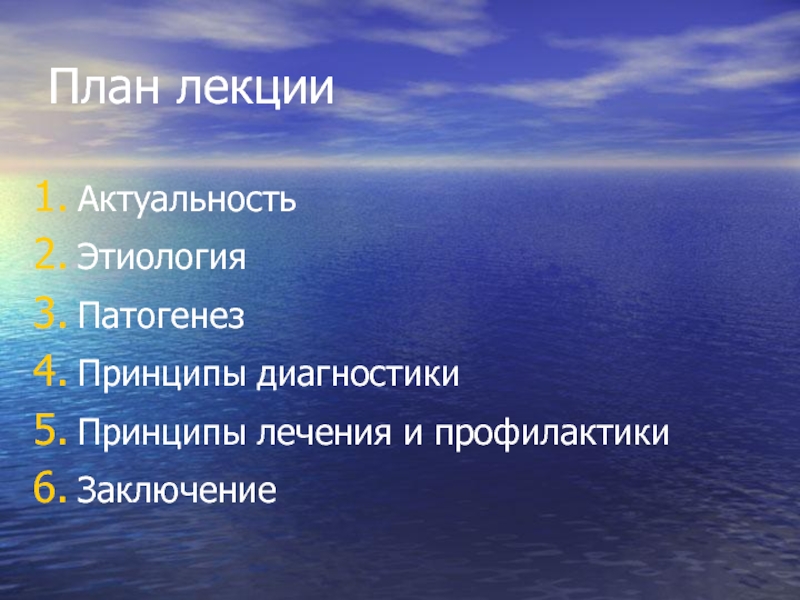 План лекции

1. Актуальность
2. Этиология
3. Патогенез
4. Принципы диагностики
5. Принципы лечения и профилактики
6. Заключение